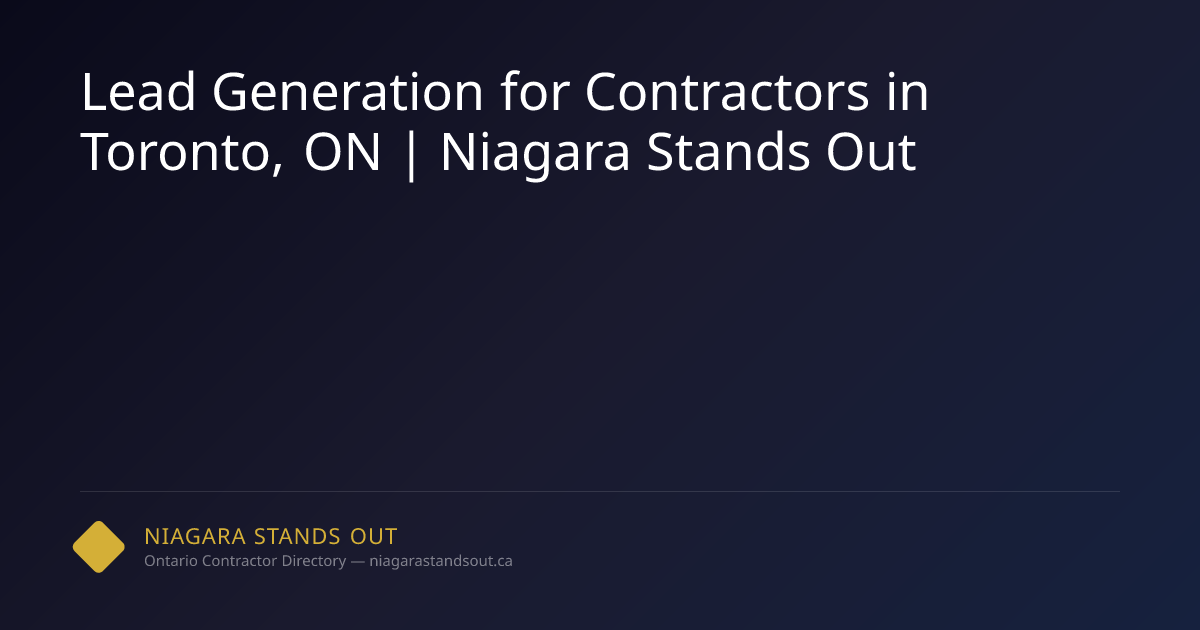 Lead Generation for Contractors in Toronto, ON | Niagara Stands Out

NIAGARA STANDS OUT
Ontario Contractor Directory — niagarastandsout.ca